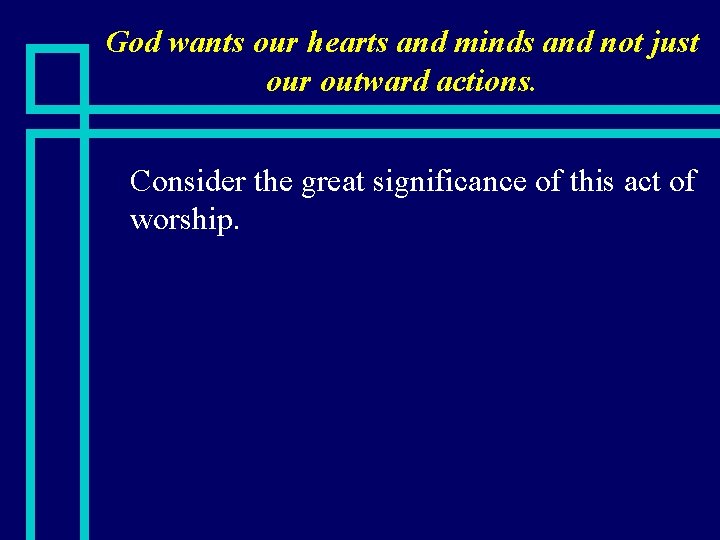 God wants our hearts and minds and not just our outward actions.

Consider the great significance of this act of worship.